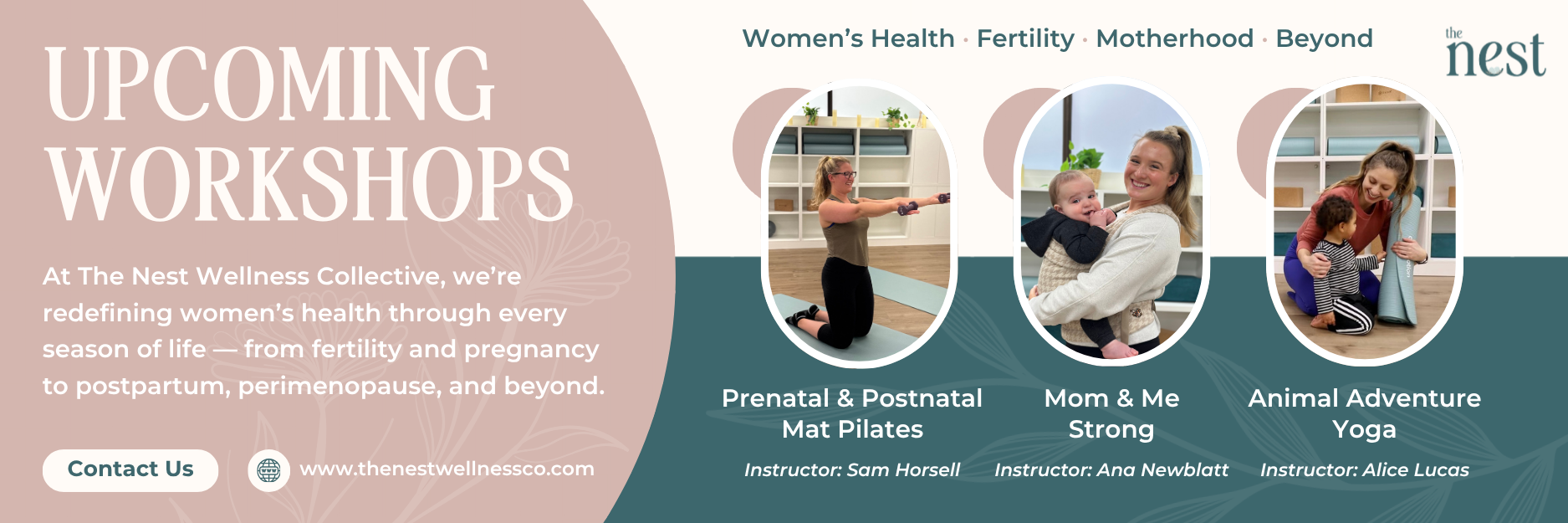 UPCOMING WORKSHOPS

At The Nest Wellness Collective, we're redefining women's health through every season of life — from fertility and pregnancy to postpartum, perimenopause, and beyond.

Contact Us

www

www.thenestwellnessco.com

Women's Health · Fertility · Motherhood · Beyond

the nest

Prenatal & Postnatal Mat Pilates

Instructor: Sam Horsell

Mom & Me Strong

Instructor: Ana Newblatt

Animal Adventure Yoga

Instructor: Alice Lucas